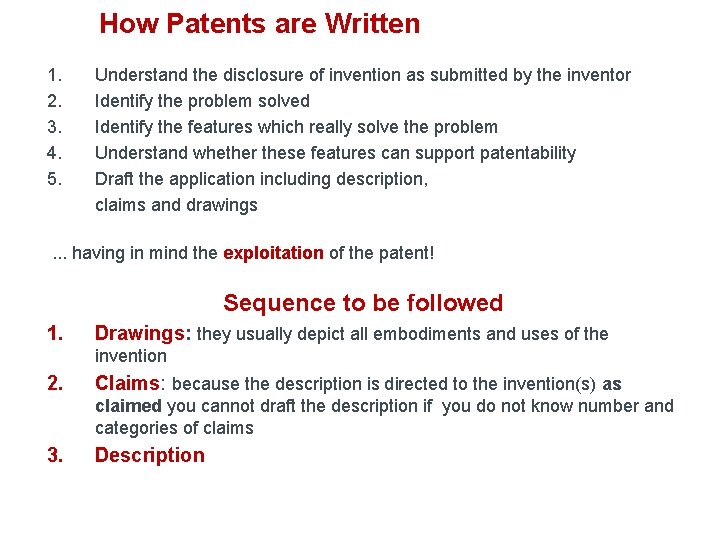 How Patents are Written

1. Understand the disclosure of invention as submitted by the inventor
2. Identify the problem solved
3. Identify the features which really solve the problem
4. Understand whether these features can support patentability
5. Draft the application including description, claims and drawings

... having in mind the exploitation of the patent!

Sequence to be followed

1. Drawings: they usually depict all embodiments and uses of the invention
2. Claims: because the description is directed to the invention(s) as claimed you cannot draft the description if you do not know number and categories of claims
3. Description